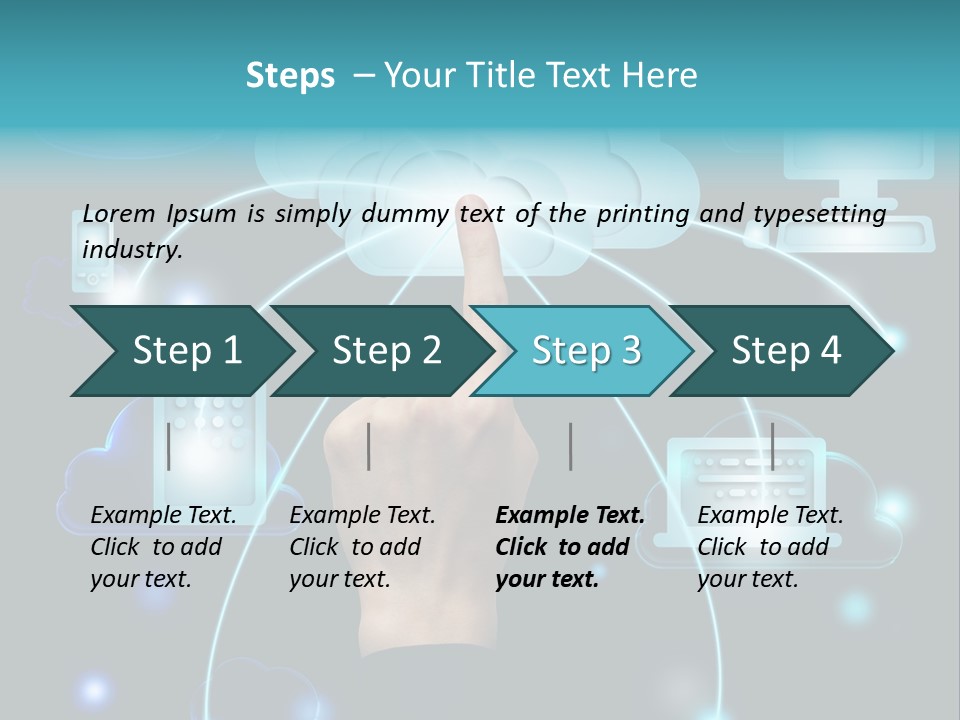 Steps – Your Title Text Here

Lorem Ipsum is simply dummy text of the printing and typesetting industry.

Step 1

Step 2

Step 3

Step 4

Example Text. Click to add your text.

Example Text. Click to add your text.

Example Text. Click to add your text.

Example Text. Click to add your text.